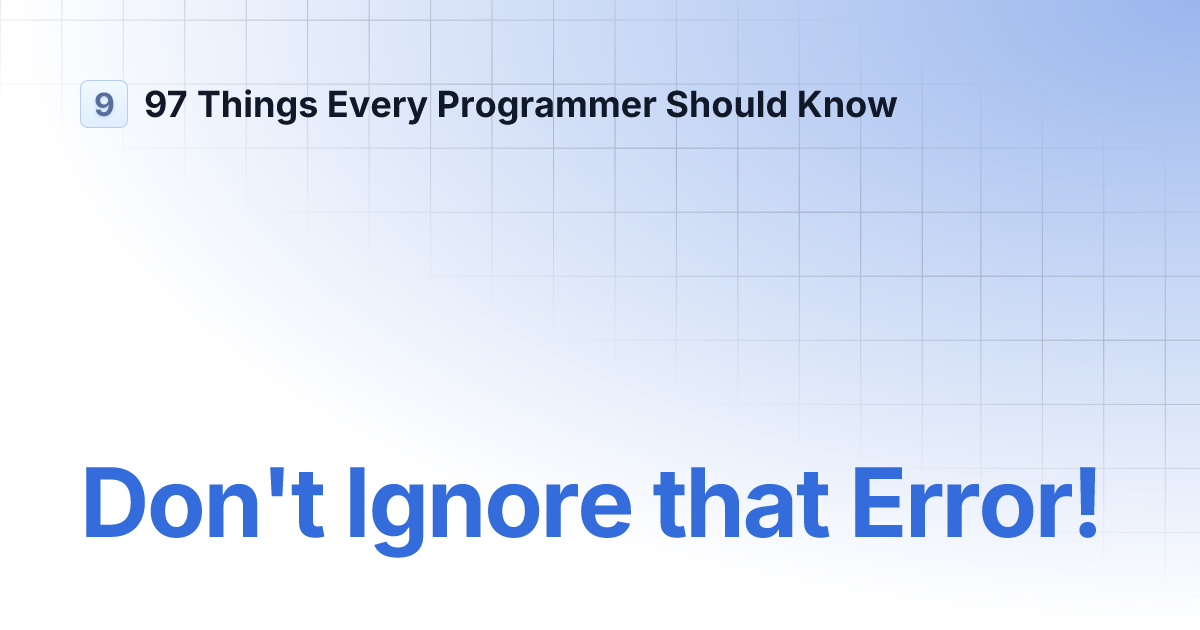 9 97 Things Every Programmer Should Know

Don't Ignore that Error!